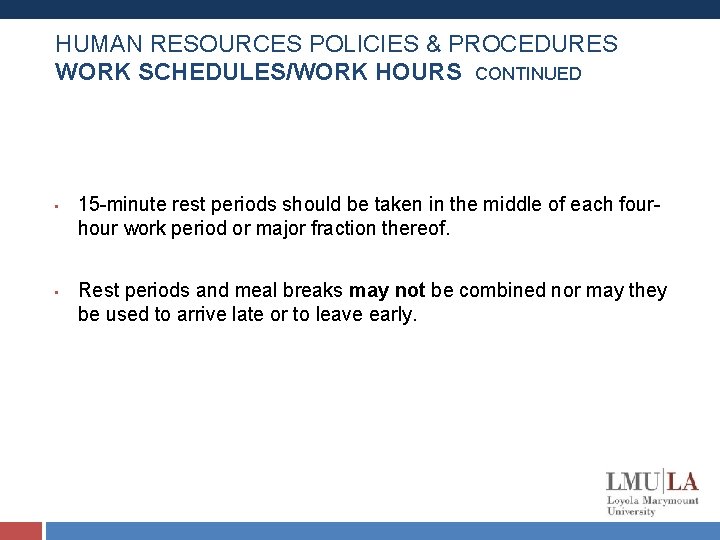 HUMAN RESOURCES POLICIES & PROCEDURES
WORK SCHEDULES/WORK HOURS CONTINUED

▪ 15-minute rest periods should be taken in the middle of each four-hour work period or major fraction thereof.

▪ Rest periods and meal breaks may not be combined nor may they be used to arrive late or to leave early.

LMU|LA
Loyola Marymount University